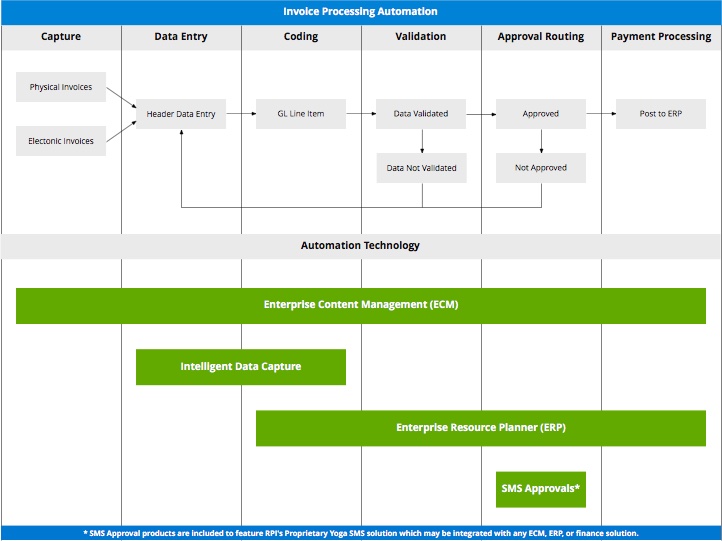 Invoice Processing Automation

Capture

Data Entry

Coding

Validation

Approval Routing

Payment Processing

Physical Invoices

Electonic Invoices

Header Data Entry

GL Line Item

Data Validated

Data Not Validated

Approved

Not Approved

Post to ERP

Automation Technology

Enterprise Content Management (ECM)

Intelligent Data Capture

Enterprise Resource Planner (ERP)

SMS Approvals*

* SMS Approval products are included to feature RPI's Proprietary Yoga SMS solution which may be integrated with any ECM, ERP, or finance solution.